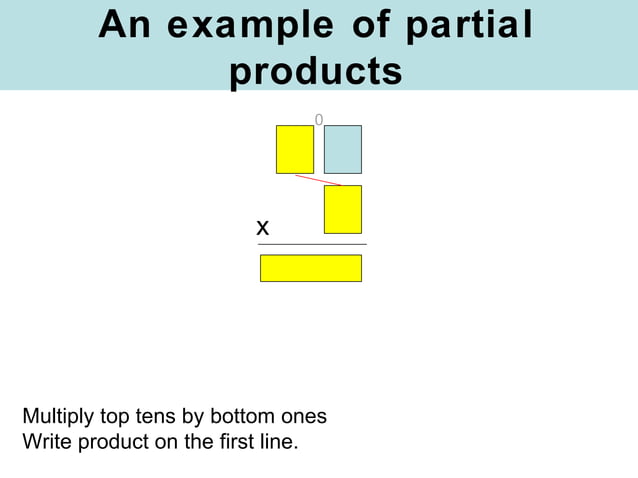 An example of partial products

0

x

Multiply top tens by bottom ones
Write product on the first line.